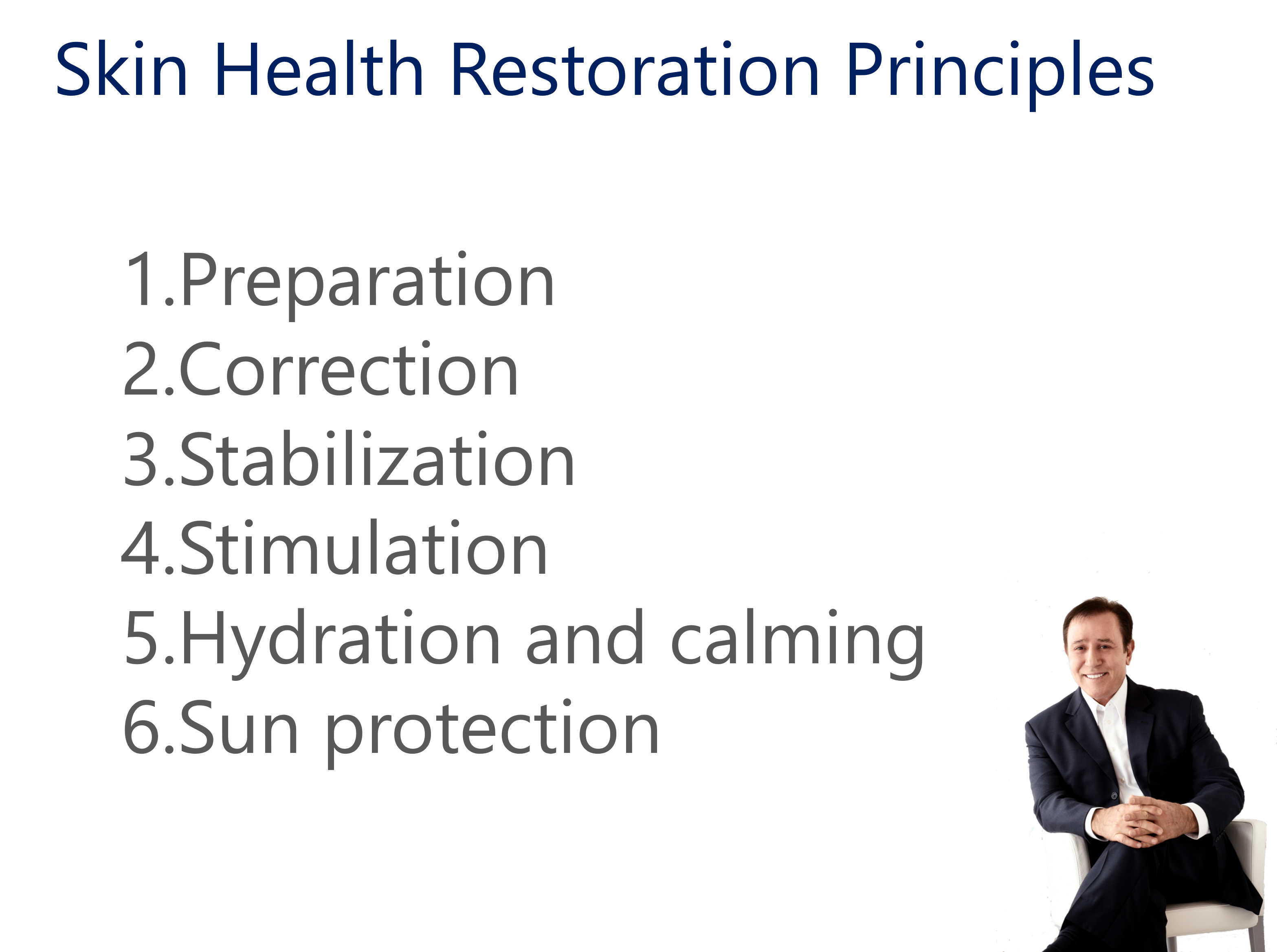 Skin Health Restoration Principles

1.Preparation
2.Correction
3.Stabilization
4.Stimulation
5.Hydration and calming
6.Sun protection